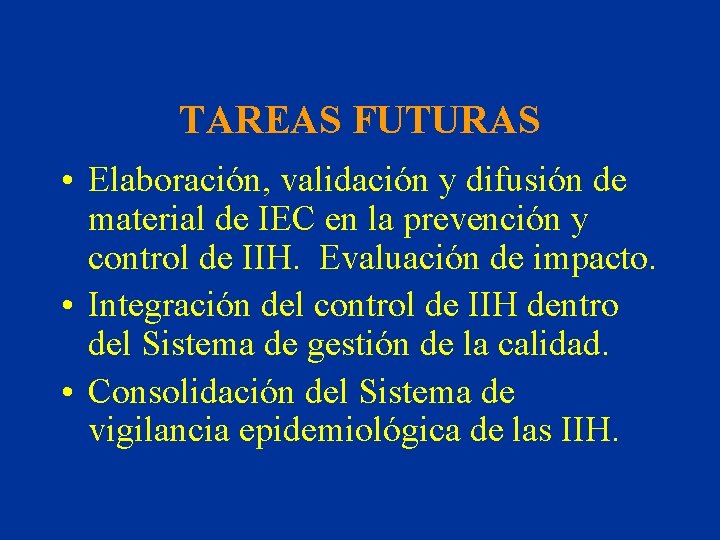 TAREAS FUTURAS

• Elaboración, validación y difusión de material de IEC en la prevención y control de IIH. Evaluación de impacto.
• Integración del control de IIH dentro del Sistema de gestión de la calidad.
• Consolidación del Sistema de vigilancia epidemiológica de las IIH.